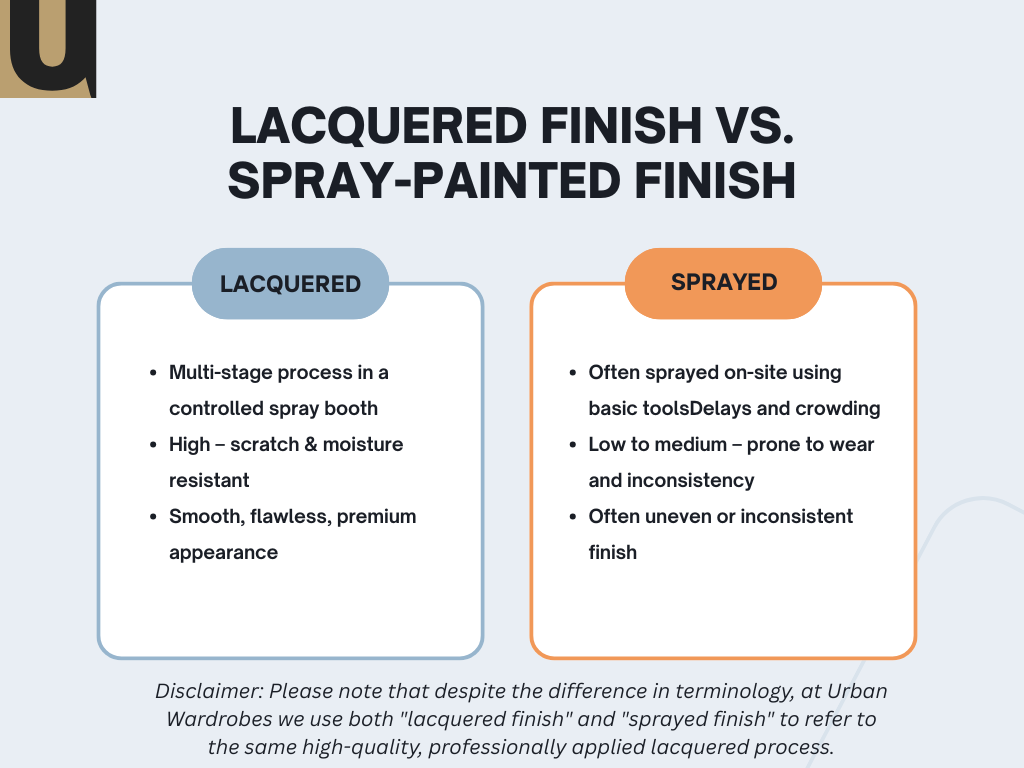 U

LACQUERED FINISH VS. SPRAY-PAINTED FINISH

LACQUERED

- Multi-stage process in a controlled spray booth
- High – scratch & moisture resistant
- Smooth, flawless, premium appearance

SPRAYED

- Often sprayed on-site using basic toolsDelays and crowding
- Low to medium – prone to wear and inconsistency
- Often uneven or inconsistent finish

Disclaimer: Please note that despite the difference in terminology, at Urban Wardrobes we use both "lacquered finish" and "sprayed finish" to refer to the same high-quality, professionally applied lacquered process.